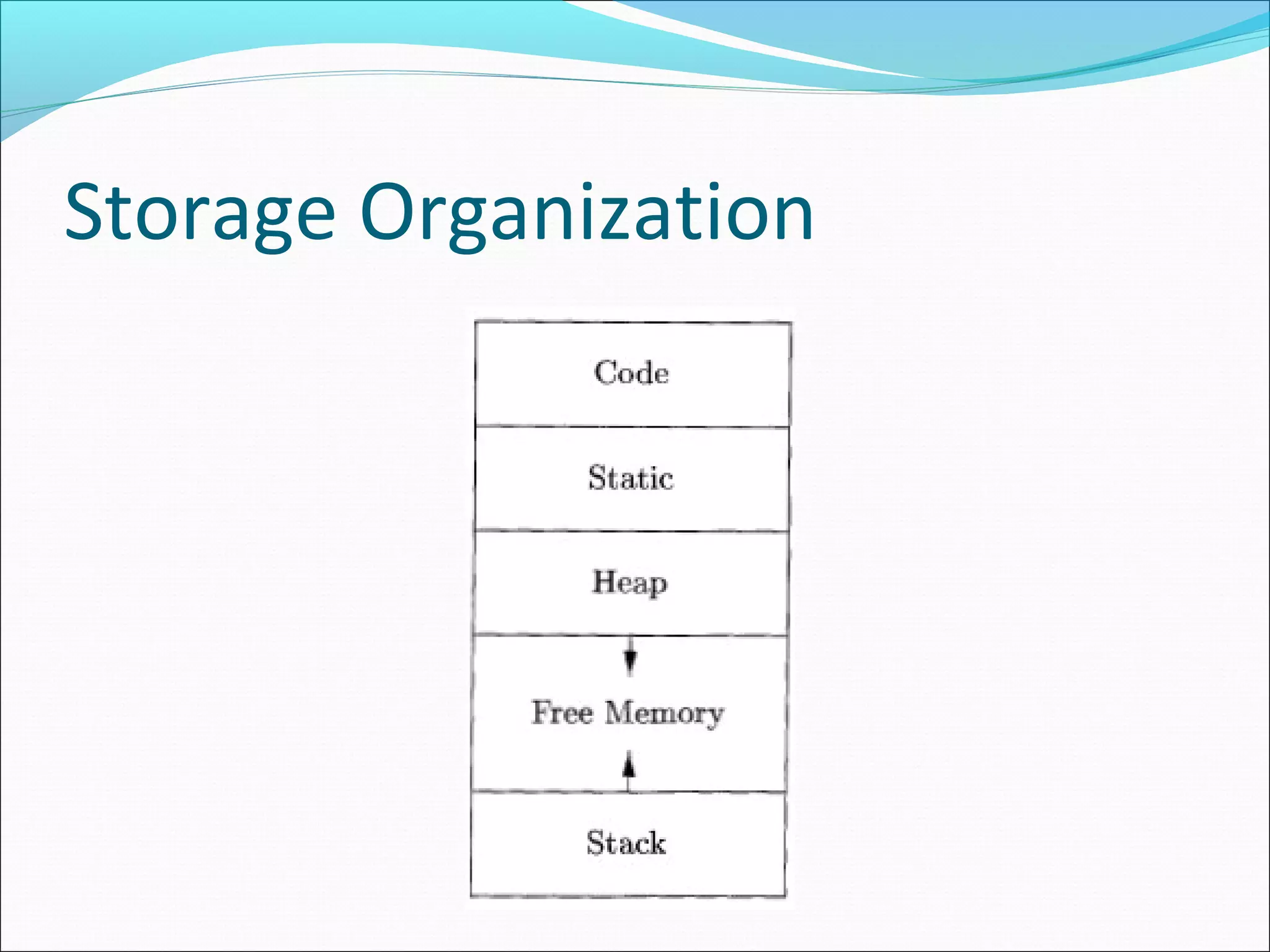 Storage Organization

Code

Static

Heap

Free Memory

Stack